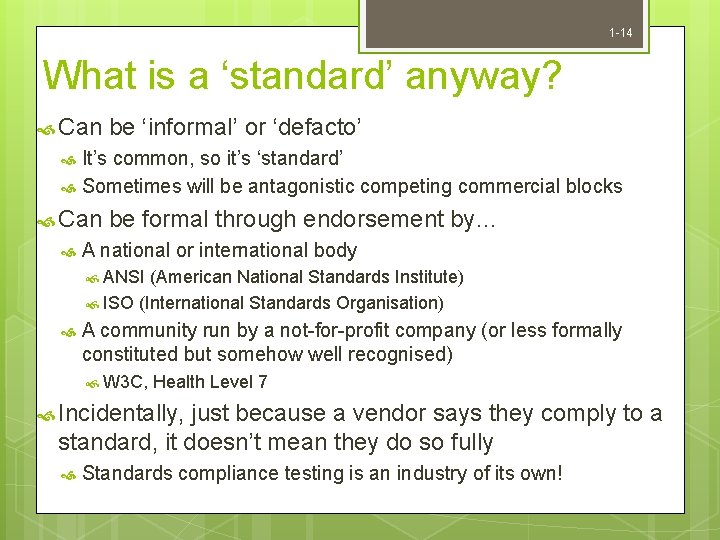 1-14

What is a ‘standard’ anyway?

Can be ‘informal’ or ‘defacto’

It’s common, so it’s ‘standard’

Sometimes will be antagonistic competing commercial blocks

Can be formal through endorsement by…

A national or international body

ANSI (American National Standards Institute)

ISO (International Standards Organisation)

A community run by a not-for-profit company (or less formally constituted but somehow well recognised)

W3C, Health Level 7

Incidentally, just because a vendor says they comply to a standard, it doesn’t mean they do so fully

Standards compliance testing is an industry of its own!